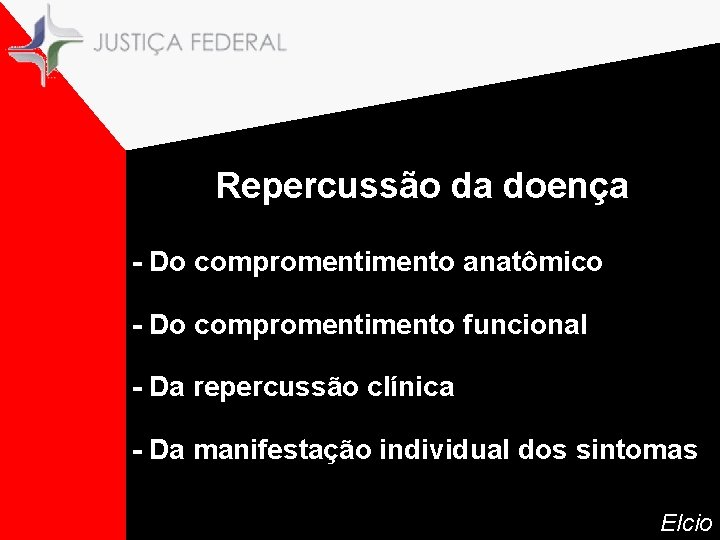 JUSTIÇA FEDERAL

Repercussão da doença

- Do compromentimento anatômico

- Do compromentimento funcional

- Da repercussão clínica

- Da manifestação individual dos sintomas

Elcio